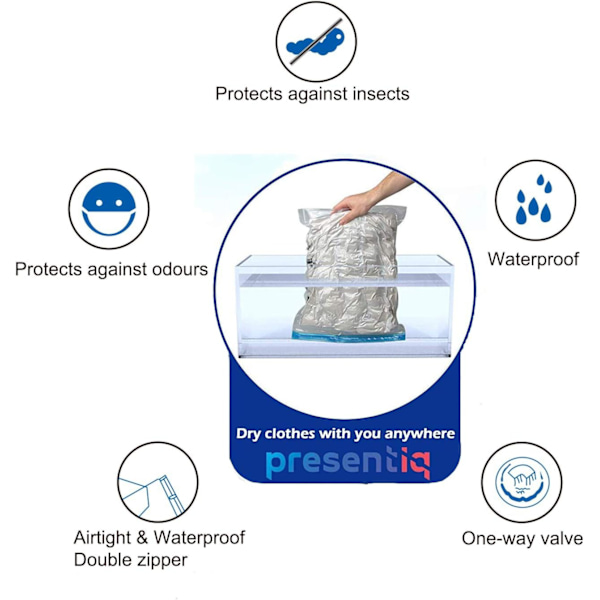 Protects against insects

Protects against odours

Waterproof

Dry clothes with you anywhere

presentiq

Airtight & Waterproof
Double zipper

One-way valve